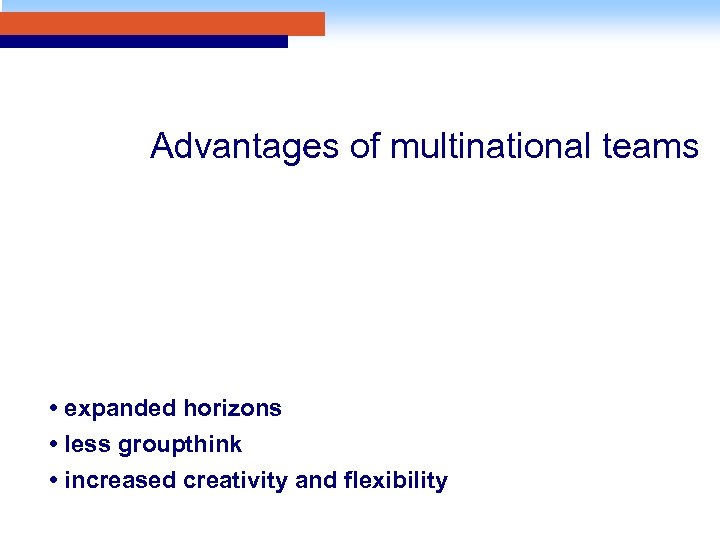 Advantages of multinational teams

• expanded horizons
• less groupthink
• increased creativity and flexibility